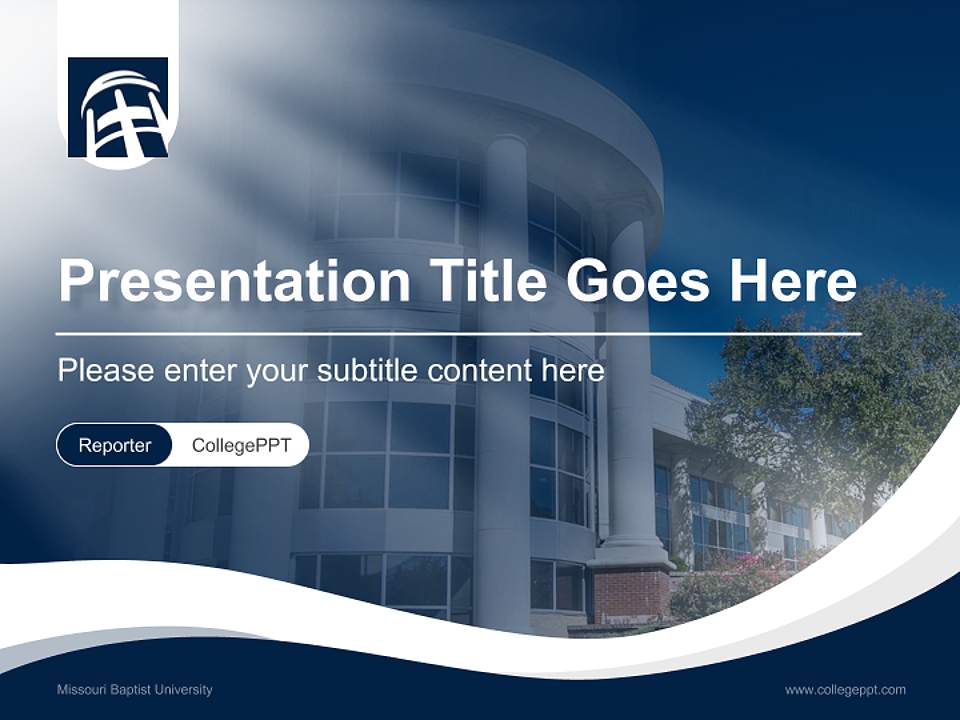 Presentation Title Goes Here

Please enter your subtitle content here

Reporter CollegePPT

Missouri Baptist University

www.collegeppt.com